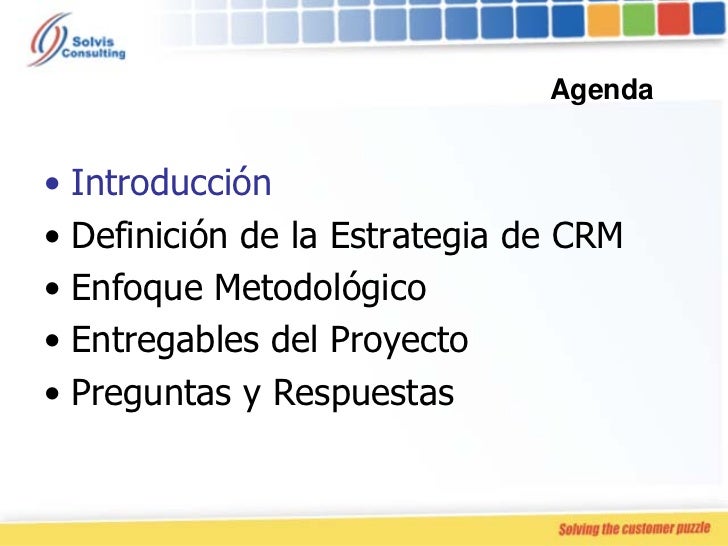 Solvis Consulting

Agenda

• Introducción
• Definición de la Estrategia de CRM
• Enfoque Metodológico
• Entregables del Proyecto
• Preguntas y Respuestas

Solving the customer puzzle